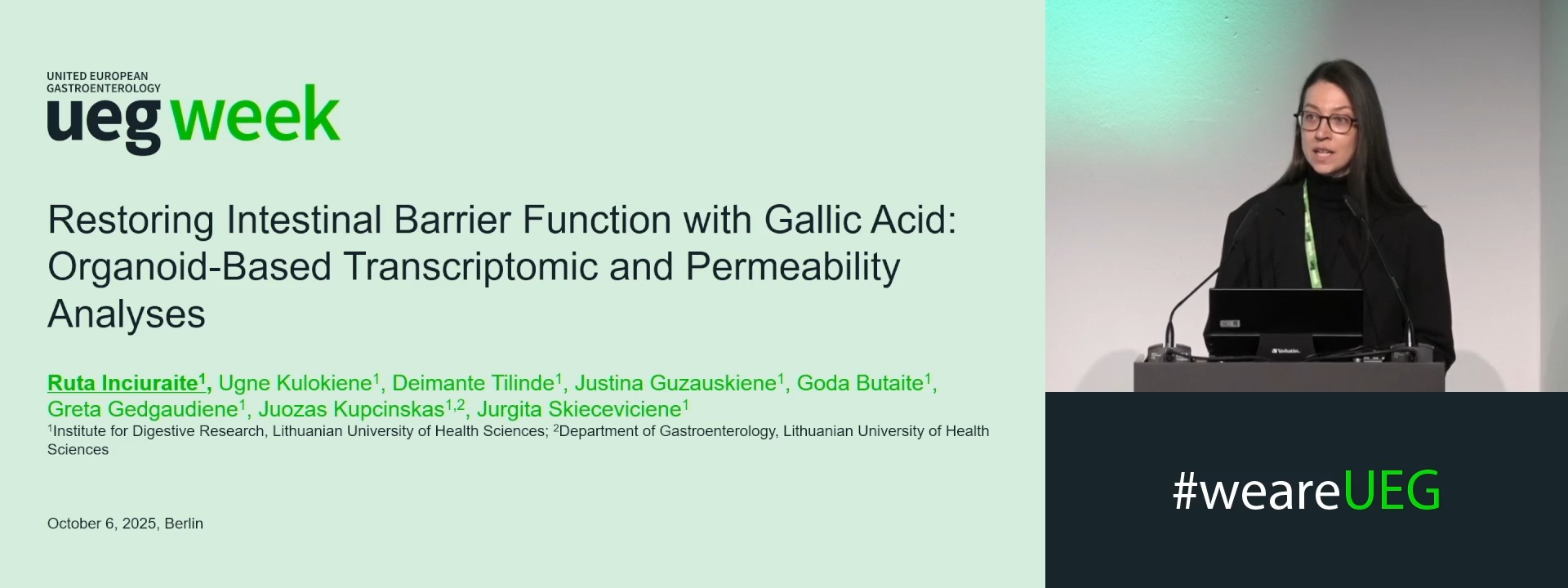 UNITED EUROPEAN
GASTROENTEROLOGY
ueg week

Restoring Intestinal Barrier Function with Gallic Acid: Organoid-Based Transcriptomic and Permeability Analyses

Ruta Inciuraite$^1$, Ugne Kulokiene$^1$, Deimante Tilinde$^1$, Justina Guzauskiene$^1$, Goda Butaite$^1$, Greta Gedgaudiene$^1$, Juozas Kupcinskas$^{1,2}$, Jurgita Skieceviciene$^1$
$^1$Institute for Digestive Research, Lithuanian University of Health Sciences; $^2$Department of Gastroenterology, Lithuanian University of Health Sciences

October 6, 2025, Berlin

Verbatim

#weareUEG